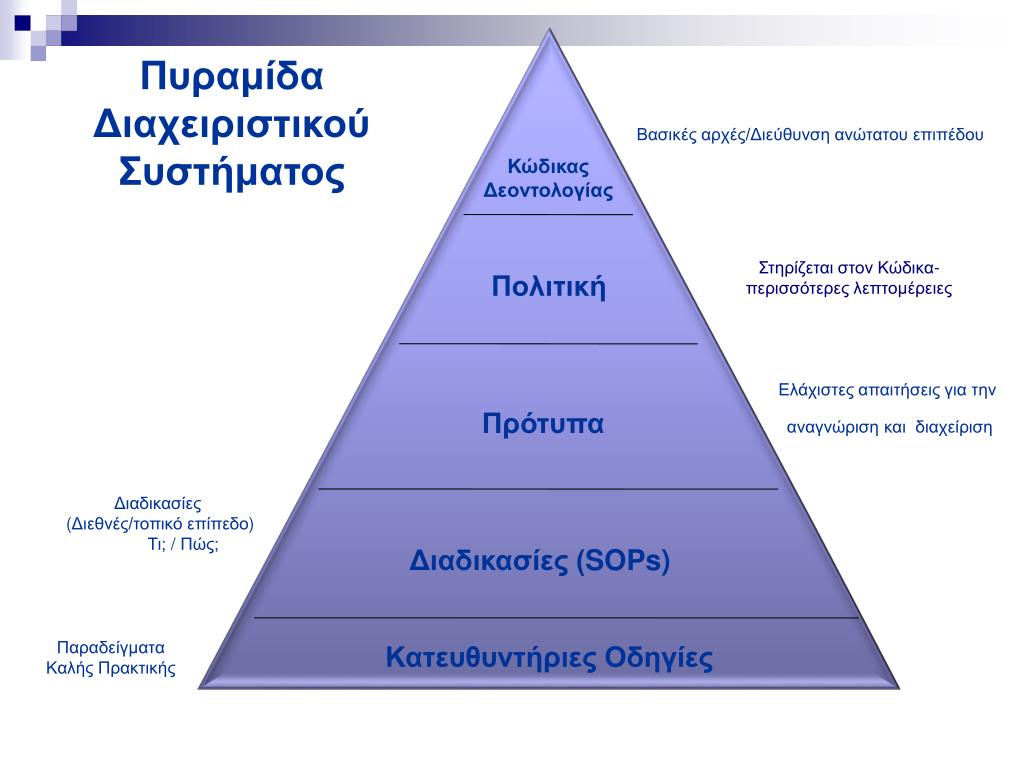 Πυραμίδα Διαχειριστικού Συστήματος

Κώδικας Δεοντολογίας

Βασικές αρχές/Διεύθυνση ανώτατου επιπέδου

Πολιτική

Στηρίζεται στον Κώδικα- περισσότερες λεπτομέρειες

Πρότυπα

Ελάχιστες απαιτήσεις για την αναγνώριση και διαχείριση

Διαδικασίες (Διεθνές/τοπικό επίπεδο) Τι; / Πώς;

Διαδικασίες (SOPs)

Παραδείγματα Καλής Πρακτικής

Κατευθυντήριες Οδηγίες